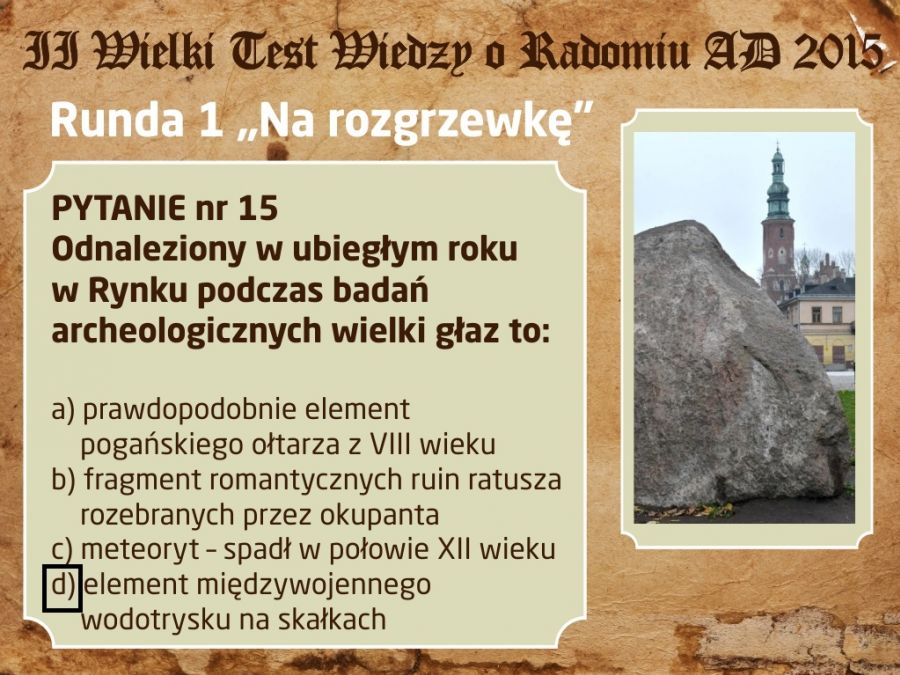 II Wielki Test Wiedzy o Radomiu AD 2015

Runda 1 „Na rozgrzewkę”

PYTANIE nr 15
Odnaleziony w ubiegłym roku w Rynku podczas badań archeologicznych wielki głaz to:

a) prawdopodobnie element pogańskiego ołtarza z VIII wieku
b) fragment romantycznych ruin ratusza rozebranych przez okupanta
c) meteoryt – spadł w połowie XII wieku
d) element międzywojennego wodotrysku na skałkach